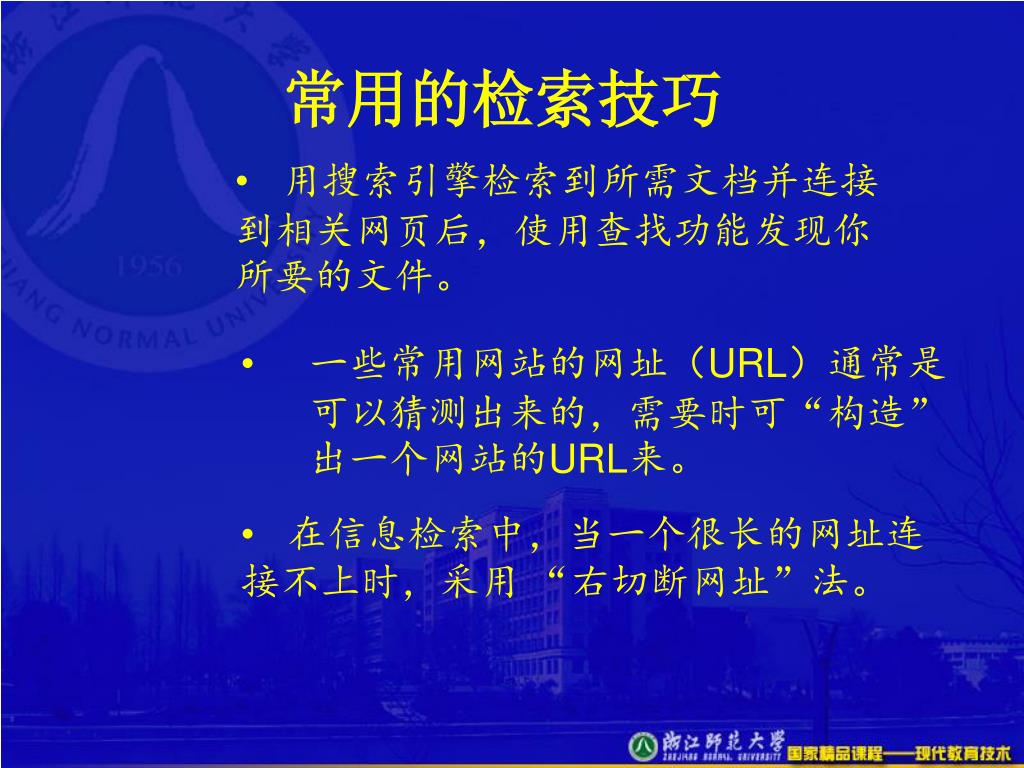 常用的检索技巧

• 用搜索引擎检索到所需文档并连接到相关网页后，使用查找功能发现你所要的文件。

• 一些常用网站的网址（URL）通常是可以猜测出来的，需要时可“构造”出一个网站的URL来。

• 在信息检索中，当一个很长的网址连接不上时，采用“右切断网址”法。

1956
NORMAL UNIV

浙江师范大学 ZHEJIANG NORMAL UNIVERSITY 国家精品课程——现代教育技术